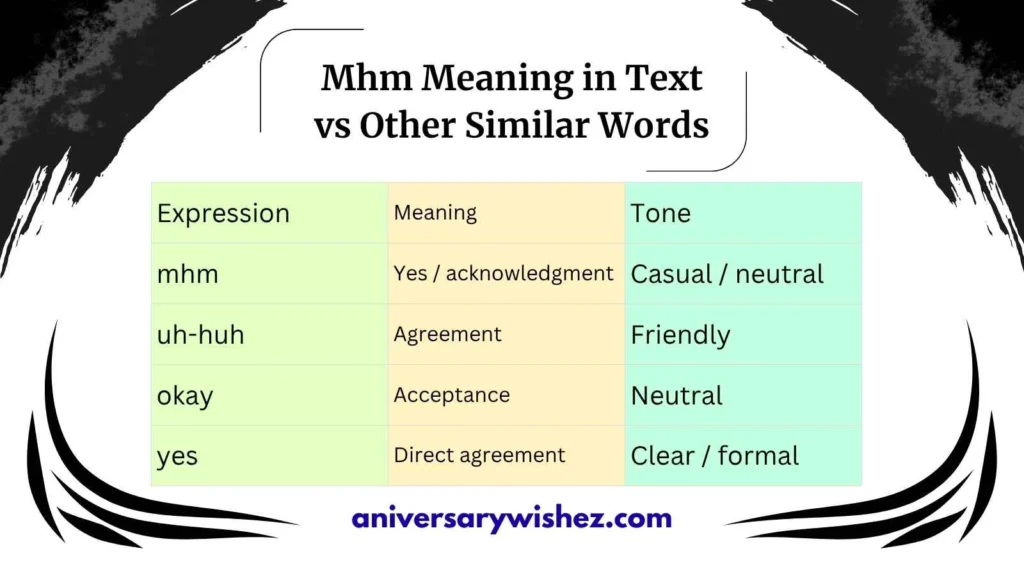 Mhm Meaning in Text vs Other Similar Words

| Expression | Meaning | Tone |
|---|---|---|
| mhm | Yes / acknowledgment | Casual / neutral |
| uh-huh | Agreement | Friendly |
| okay | Acceptance | Neutral |
| yes | Direct agreement | Clear / formal |

aniversarywishez.com